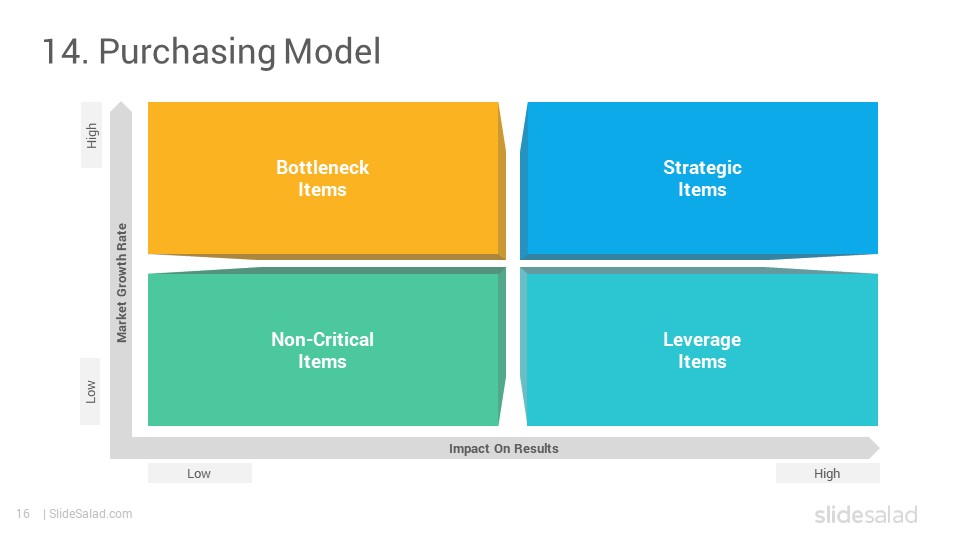 14. Purchasing Model

High

Market Growth Rate

Low

Bottleneck Items

Strategic Items

Non-Critical Items

Leverage Items

Impact On Results

Low

High

16 | SlideSalad.com

slidesalad